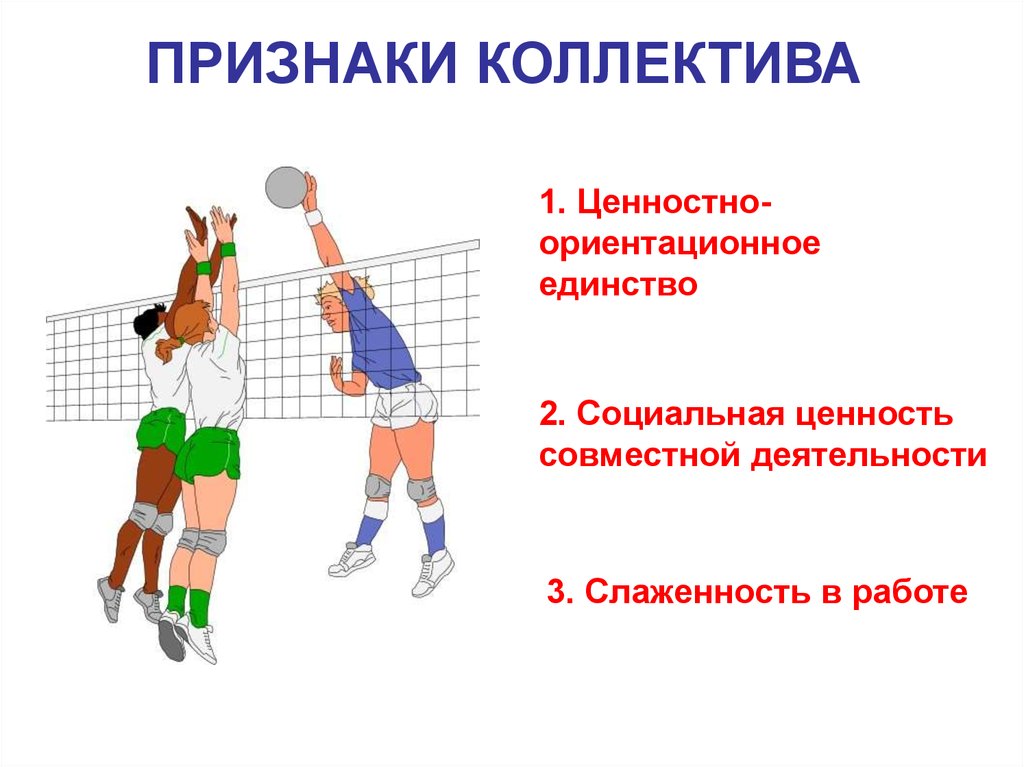 ПРИЗНАКИ КОЛЛЕКТИВА

1. Ценностно-ориентационное единство

2. Социальная ценность совместной деятельности

3. Слаженность в работе